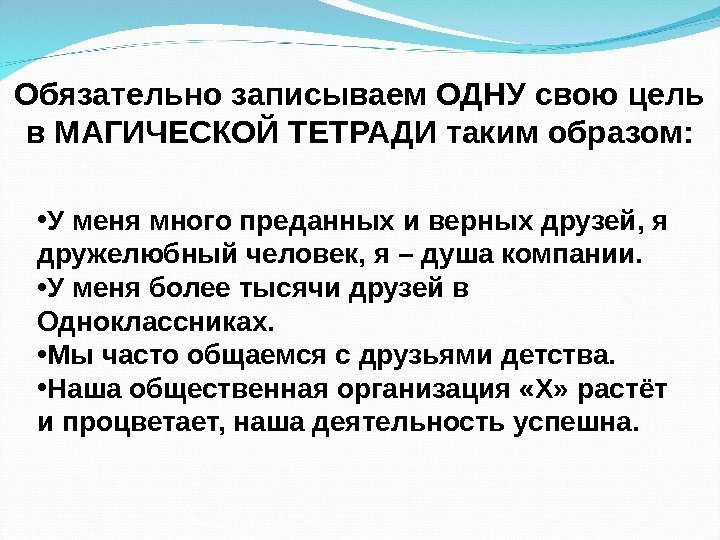 Обязательно записываем ОДНУ свою цель в МАГИЧЕСКОЙ ТЕТРАДИ таким образом:

•У меня много преданных и верных друзей, я дружелюбный человек, я – душа компании.
•У меня более тысячи друзей в Одноклассниках.
•Мы часто общаемся с друзьями детства.
•Наша общественная организация «Х» растёт и процветает, наша деятельность успешна.